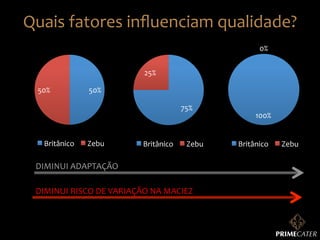 Quais fatores influenciam qualidade?

50%
50%

Britânico Zebu

25%
75%

Britânico Zebu

0%
100%

Britânico Zebu

DIMINUI ADAPTAÇÃO

DIMINUI RISCO DE VARIAÇÃO NA MACIEZ

PRIMECATER